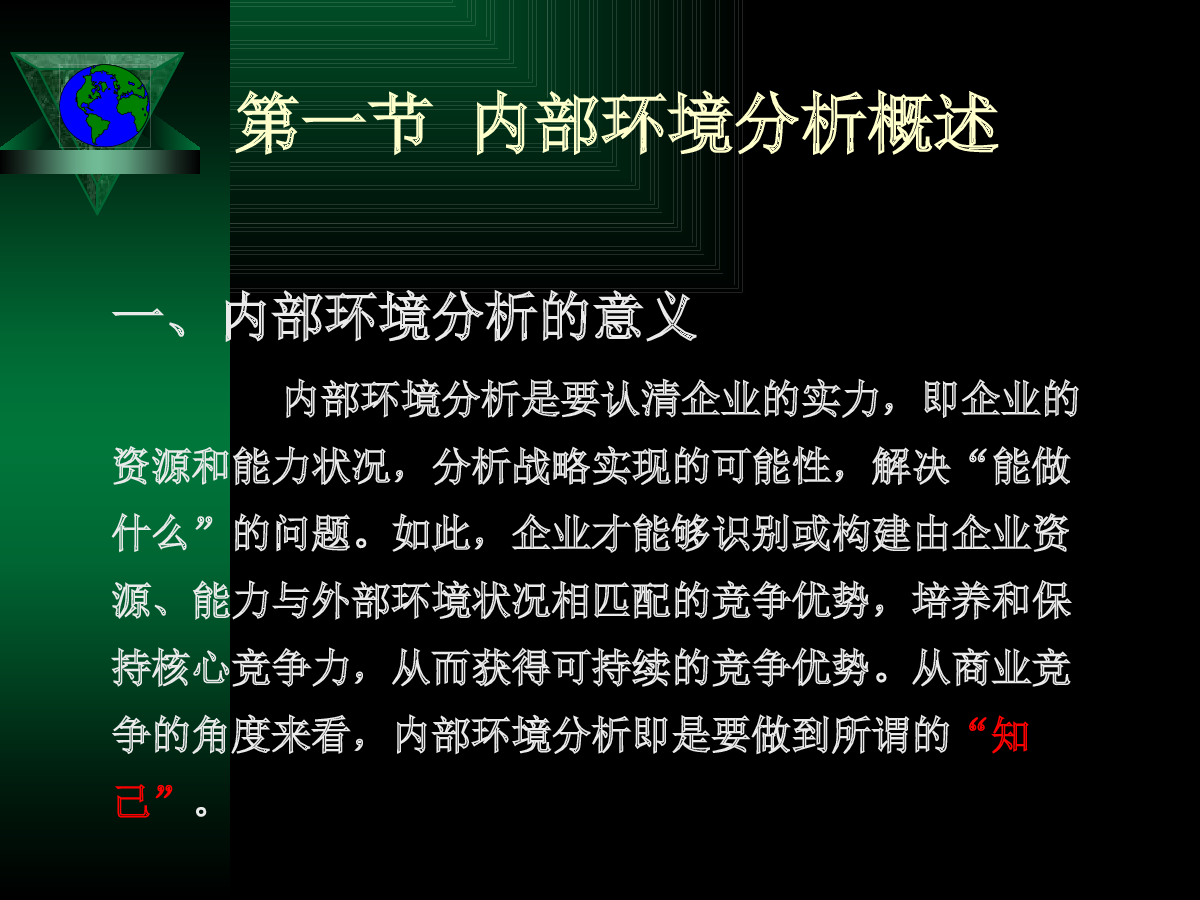 第一节 内部环境分析概述

一、内部环境分析的意义

内部环境分析是要认清企业的实力，即企业的资源和能力状况，分析战略实现的可能性，解决“能做什么”的问题。如此，企业才能够识别或构建由企业资源、能力与外部环境状况相匹配的竞争优势，培养和保持核心竞争力，从而获得可持续的竞争优势。从商业竞争的角度来看，内部环境分析即是要做到所谓的“知己”。